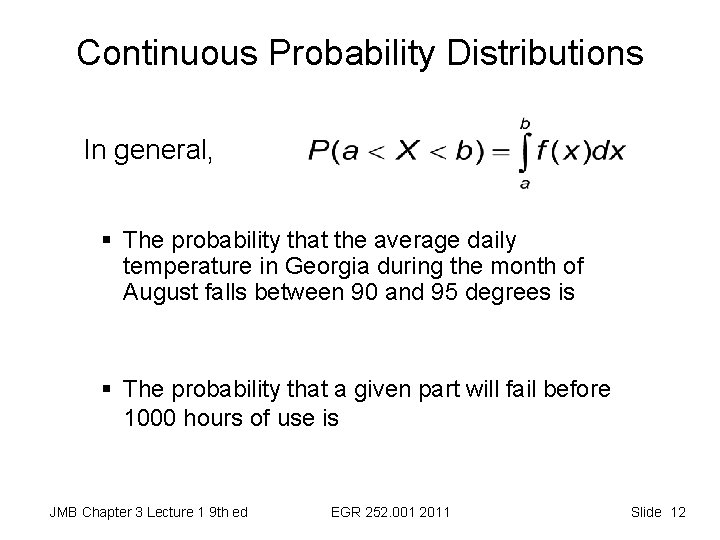 Continuous Probability Distributions

In general, $P(a < X < b) = \int_a^b f(x)dx$

▪ The probability that the average daily temperature in Georgia during the month of August falls between 90 and 95 degrees is

▪ The probability that a given part will fail before 1000 hours of use is

JMB Chapter 3 Lecture 1 9th ed EGR 252.001 2011 Slide 12